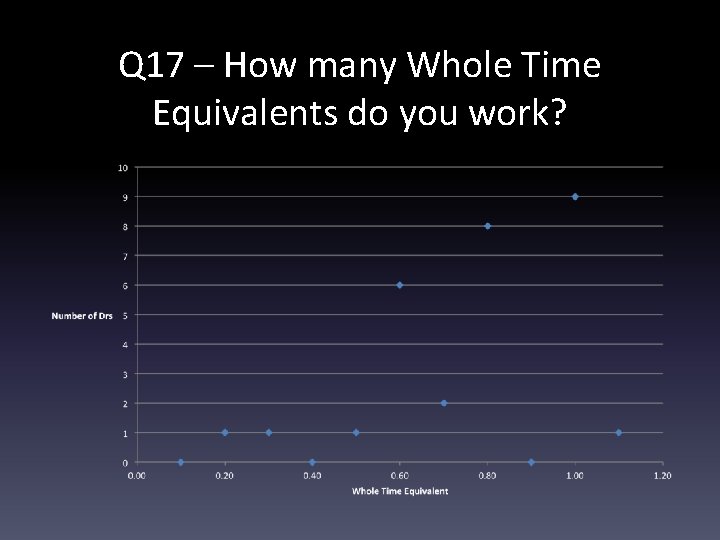 Q17 – How many Whole Time Equivalents do you work?

10
9
8
7
6
Number of Drs 5
4
3
2
1
0

0.00 0.20 0.40 0.60 0.80 1.00 1.20

Whole Time Equivalent